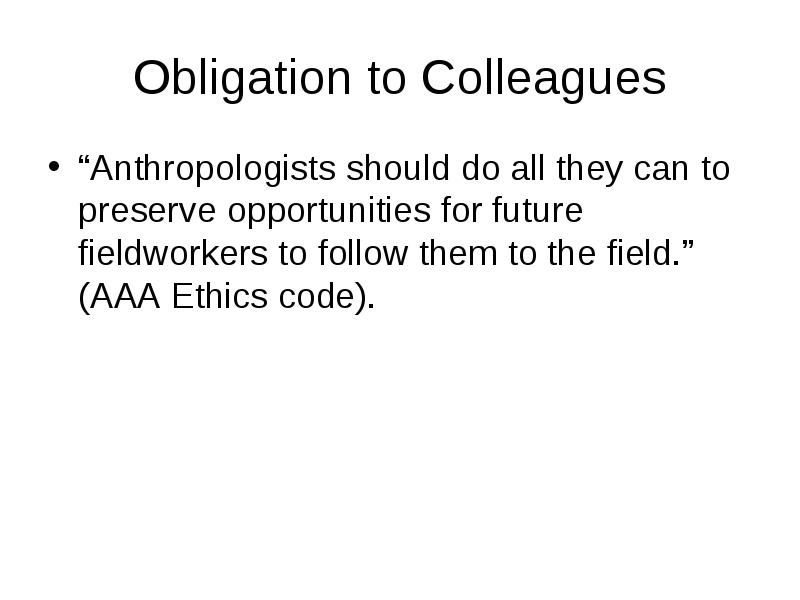 Obligation to Colleagues

• “Anthropologists should do all they can to preserve opportunities for future fieldworkers to follow them to the field.” (AAA Ethics code).